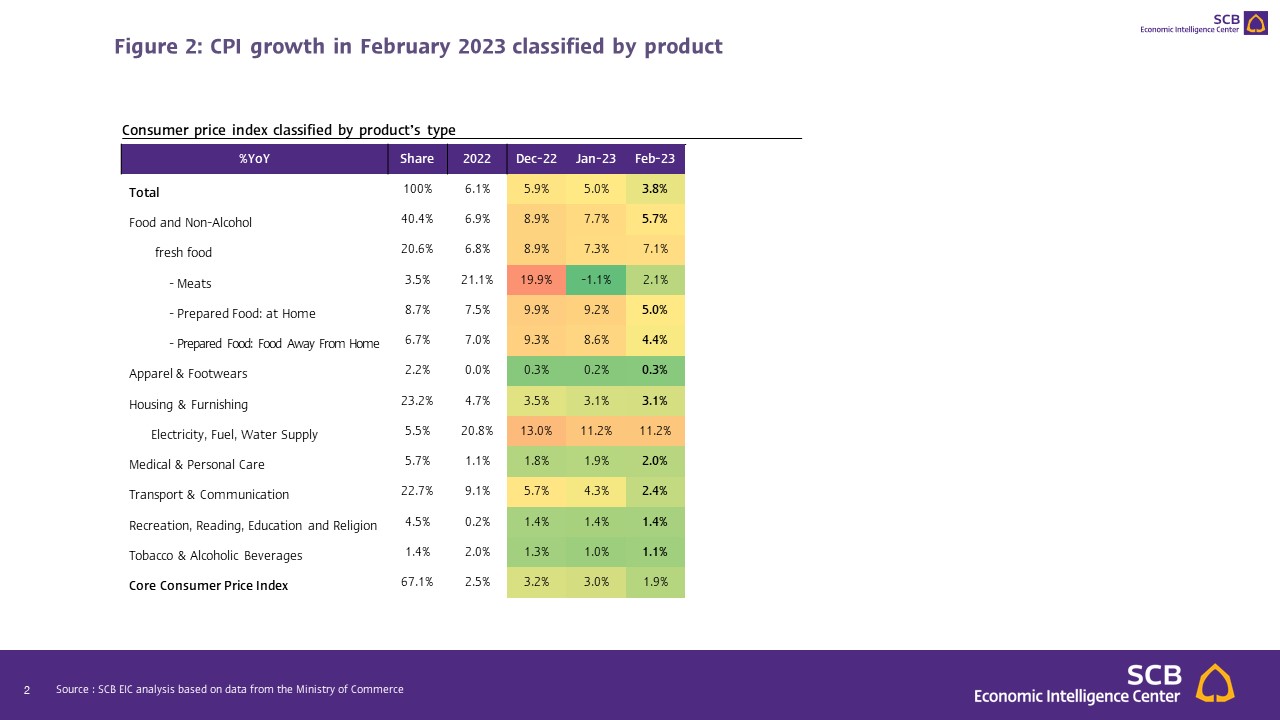 SCB
Economic Intelligence Center

Figure 2: CPI growth in February 2023 classified by product

Consumer price index classified by product's type

| %YoY | Share | 2022 | Dec-22 | Jan-23 | Feb-23 |
|---|---|---|---|---|---|
| Total | 100% | 6.1% | 5.9% | 5.0% | 3.8% |
| Food and Non-Alcohol | 40.4% | 6.9% | 8.9% | 7.7% | 5.7% |
| fresh food | 20.6% | 6.8% | 8.9% | 7.3% | 7.1% |
| - Meats | 3.5% | 21.1% | 19.9% | -1.1% | 2.1% |
| - Prepared Food: at Home | 8.7% | 7.5% | 9.9% | 9.2% | 5.0% |
| - Prepared Food: Food Away From Home | 6.7% | 7.0% | 9.3% | 8.6% | 4.4% |
| Apparel & Footwears | 2.2% | 0.0% | 0.3% | 0.2% | 0.3% |
| Housing & Furnishing | 23.2% | 4.7% | 3.5% | 3.1% | 3.1% |
| Electricity, Fuel, Water Supply | 5.5% | 20.8% | 13.0% | 11.2% | 11.2% |
| Medical & Personal Care | 5.7% | 1.1% | 1.8% | 1.9% | 2.0% |
| Transport & Communication | 22.7% | 9.1% | 5.7% | 4.3% | 2.4% |
| Recreation, Reading, Education and Religion | 4.5% | 0.2% | 1.4% | 1.4% | 1.4% |
| Tobacco & Alcoholic Beverages | 1.4% | 2.0% | 1.3% | 1.0% | 1.1% |
| Core Consumer Price Index | 67.1% | 2.5% | 3.2% | 3.0% | 1.9% |

2 Source : SCB EIC analysis based on data from the Ministry of Commerce

SCB
Economic Intelligence Center